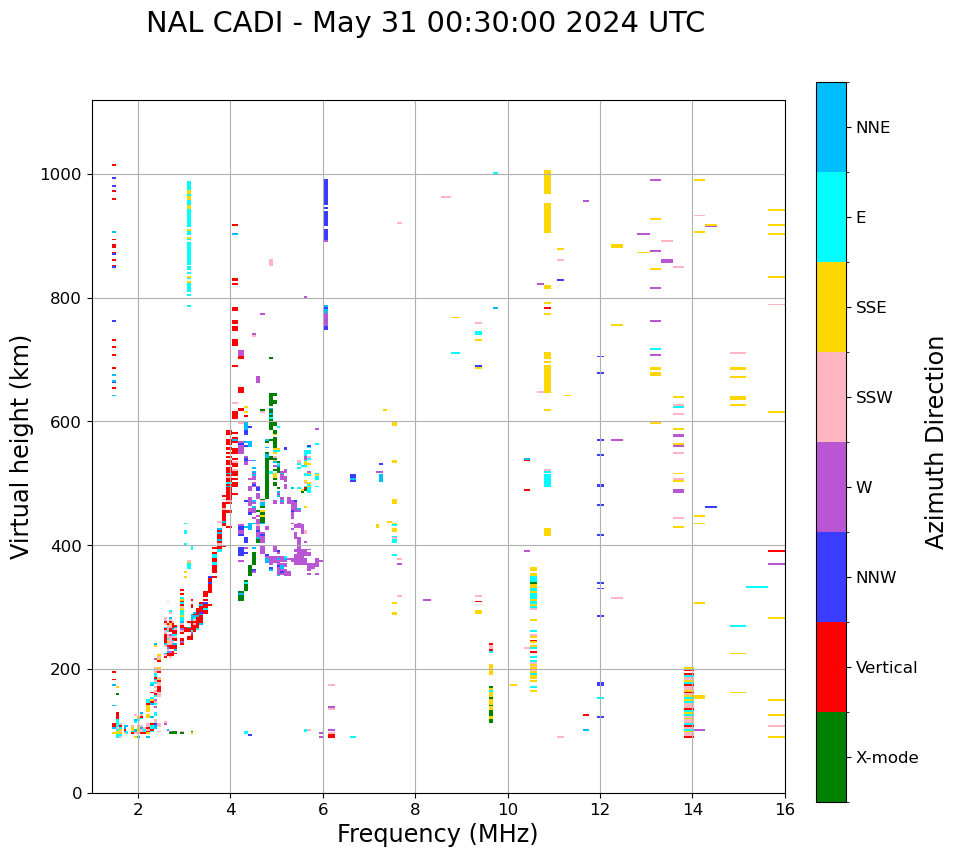 NAL CADI - May 31 00:30:00 2024 UTC

Virtual height (km)

1000
800
600
400
200
0

2
4
6
8
10
12
14
16

Frequency (MHz)

NNE
E
SSE
SSW
W
NNW
Vertical
X-mode

Azimuth Direction